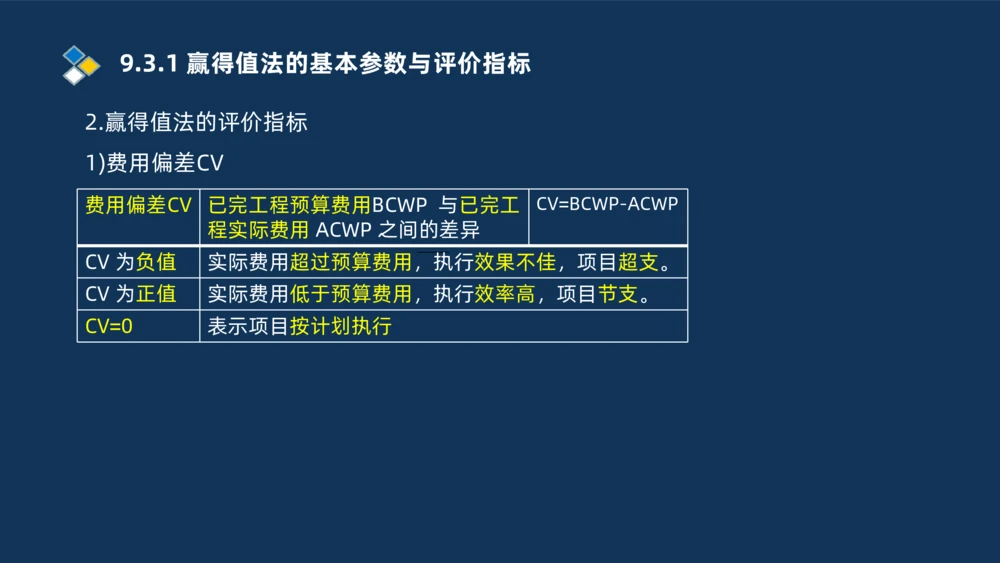 9.3.1 赢得值法的基本参数与评价指标

2.赢得值法的评价指标

1)费用偏差CV

| 费用偏差CV | 已完工程预算费用BCWP 与已完工程实际费用 ACWP 之间的差异 | CV=BCWP-ACWP |
|---|---|---|
| CV 为负值 | 实际费用超过预算费用，执行效果不佳，项目超支。 | |
| CV 为正值 | 实际费用低于预算费用，执行效率高，项目节支。 | |
| CV=0 | 表示项目按计划执行 | |